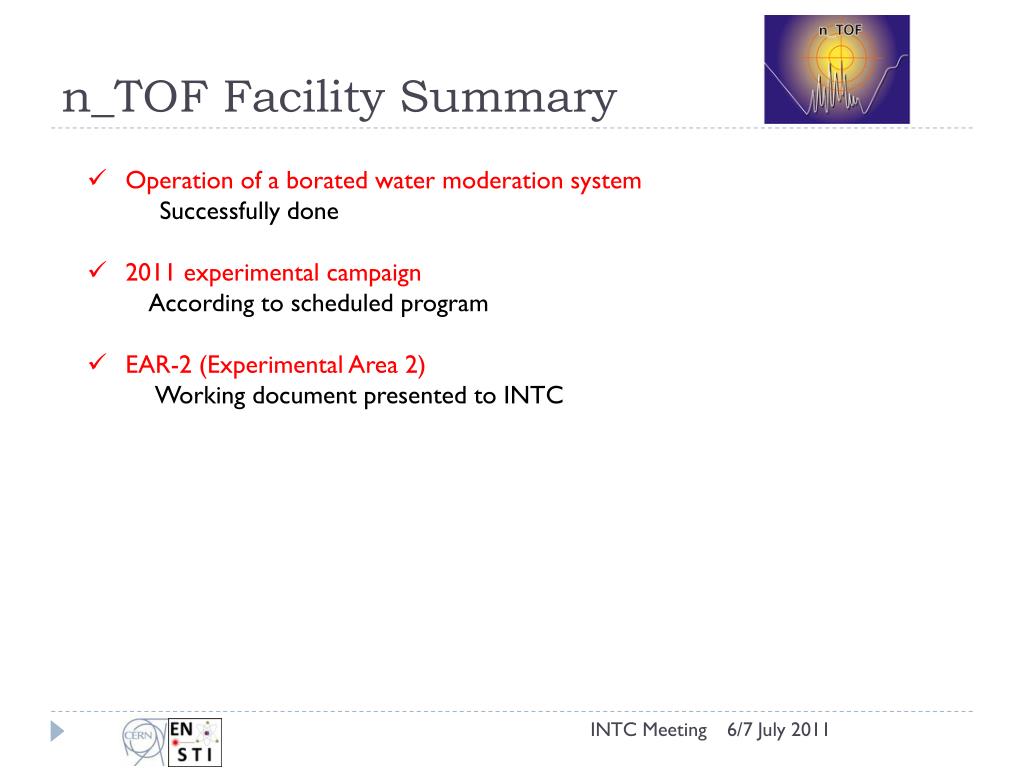 n_TOF Facility Summary

n_TOF

✓ Operation of a borated water moderation system
Successfully done

✓ 2011 experimental campaign
According to scheduled program

✓ EAR-2 (Experimental Area 2)
Working document presented to INTC

CERN EN STI

INTC Meeting 6/7 July 2011